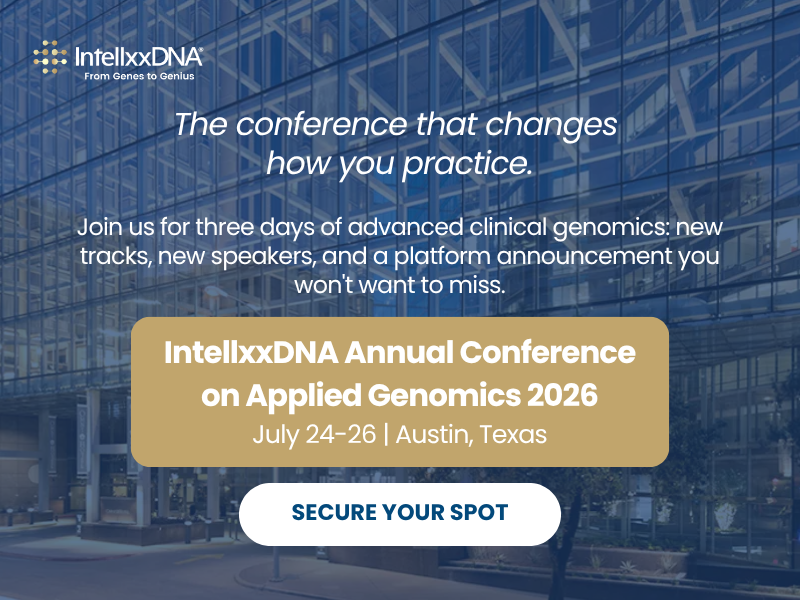 IntellxxDNA®
From Genes to Genius

The conference that changes how you practice.

Join us for three days of advanced clinical genomics: new tracks, new speakers, and a platform announcement you won't want to miss.

IntellxxDNA Annual Conference on Applied Genomics 2026
July 24-26 | Austin, Texas

SECURE YOUR SPOT